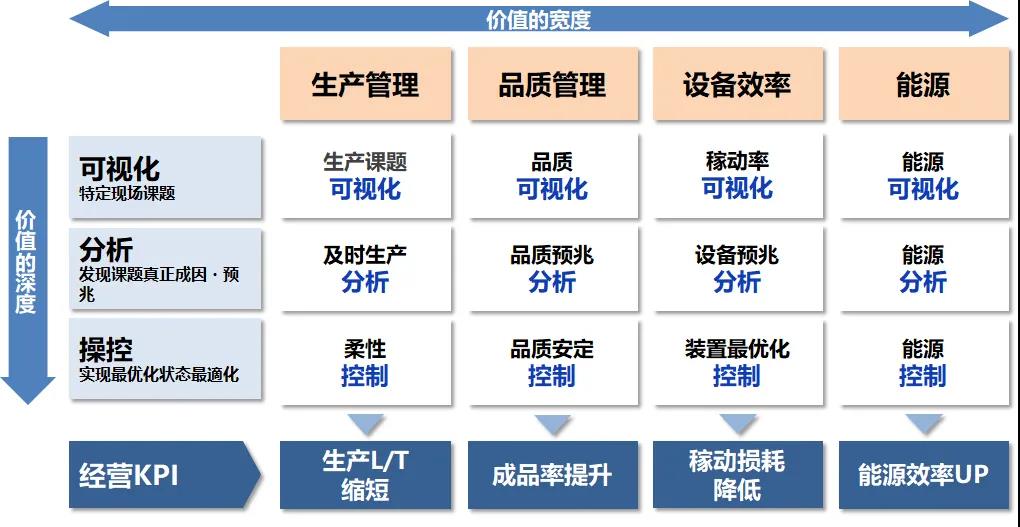 价值的宽度

价值的深度

| | 生产管理 | 品质管理 | 设备效率 | 能源 |
|---|---|---|---|---|
| 可视化 特定现场课题 | 生产课题 可视化 | 品质 可视化 | 稼动率 可视化 | 能源 可视化 |
| 分析 发现课题真正成因・预兆 | 及时生产 分析 | 品质预兆 分析 | 设备预兆 分析 | 能源 分析 |
| 操控 实现最优化状态最適化 | 柔性 控制 | 品质安定 控制 | 装置最优化 控制 | 能源 控制 |
| 经营KPI | 生产L/T 缩短 | 成品率提升 | 稼动损耗 降低 | 能源效率UP |